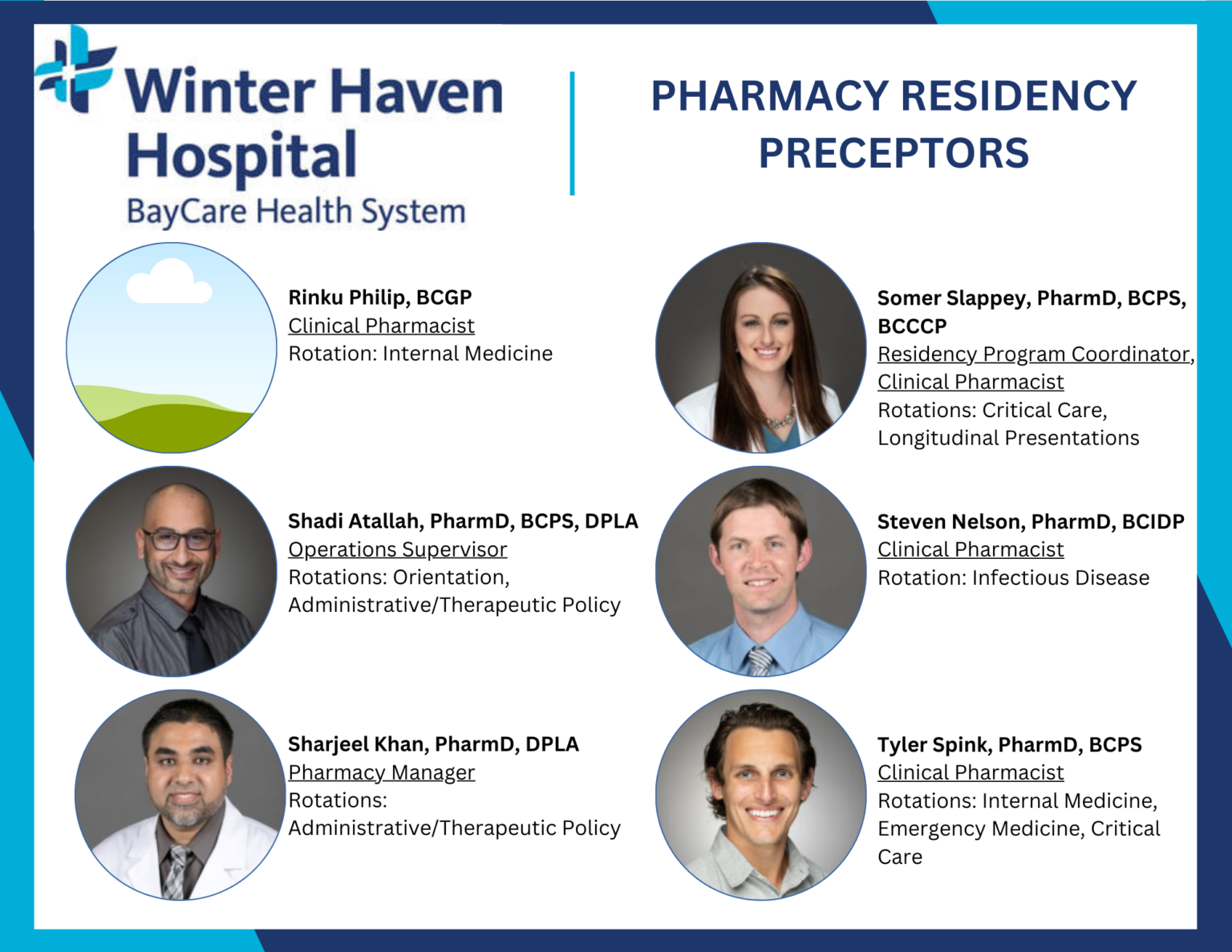 Winter Haven Hospital
BayCare Health System

PHARMACY RESIDENCY PRECEPTORS

Rinku Philip, BCGP
Clinical Pharmacist
Rotation: Internal Medicine

Shadi Atallah, PharmD, BCPS, DPLA
Operations Supervisor
Rotations: Orientation, Administrative/Therapeutic Policy

Sharjeel Khan, PharmD, DPLA
Pharmacy Manager
Rotations: Administrative/Therapeutic Policy

Somer Slappey, PharmD, BCPS, BCCCP
Residency Program Coordinator, Clinical Pharmacist
Rotations: Critical Care, Longitudinal Presentations

Steven Nelson, PharmD, BCIDP
Clinical Pharmacist
Rotation: Infectious Disease

Tyler Spink, PharmD, BCPS
Clinical Pharmacist
Rotations: Internal Medicine, Emergency Medicine, Critical Care